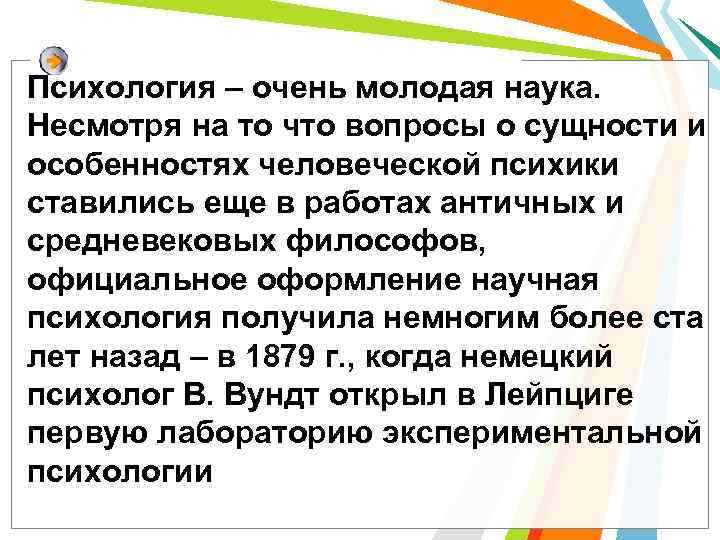 Психология – очень молодая наука. Несмотря на то что вопросы о сущности и особенностях человеческой психики ставились еще в работах античных и средневековых философов, официальное оформление научная психология получила немногим более ста лет назад – в 1879 г., когда немецкий психолог В. Вундт открыл в Лейпциге первую лабораторию экспериментальной психологии